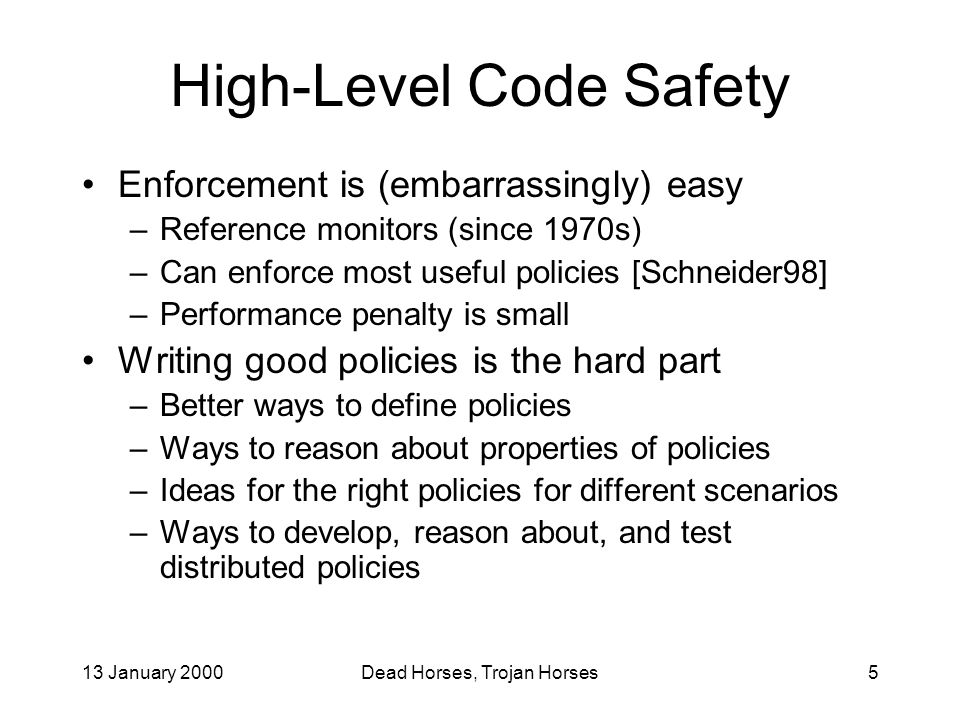 High-Level Code Safety

• Enforcement is (embarrassingly) easy
– Reference monitors (since 1970s)
– Can enforce most useful policies [Schneider98]
– Performance penalty is small

• Writing good policies is the hard part
– Better ways to define policies
– Ways to reason about properties of policies
– Ideas for the right policies for different scenarios
– Ways to develop, reason about, and test distributed policies

13 January 2000

Dead Horses, Trojan Horses

5